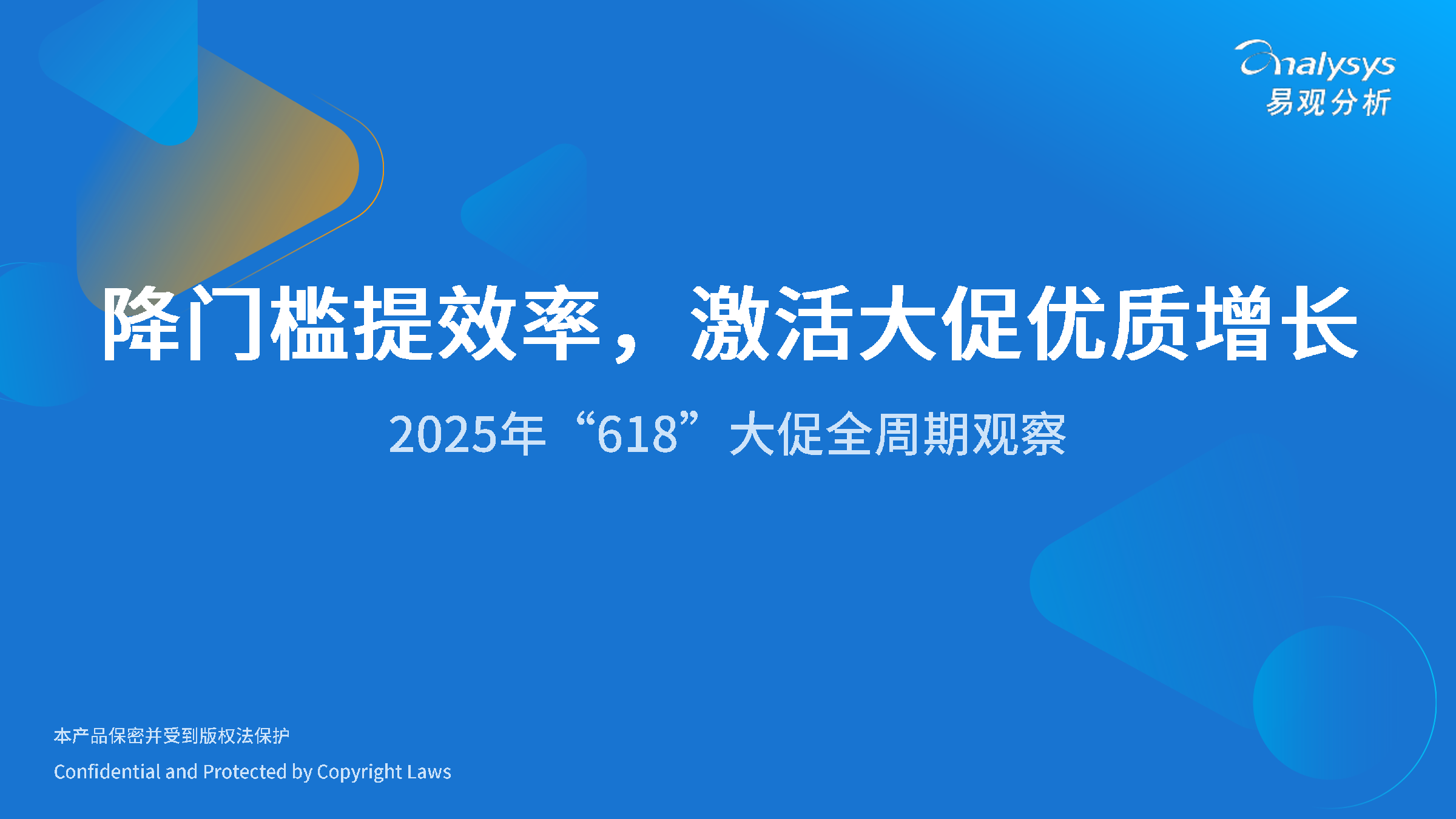 analysys
易观分析

降门槛提效率，激活大促优质增长

2025年“618”大促全周期观察

本产品保密并受到版权法保护

Confidential and Protected by Copyright Laws